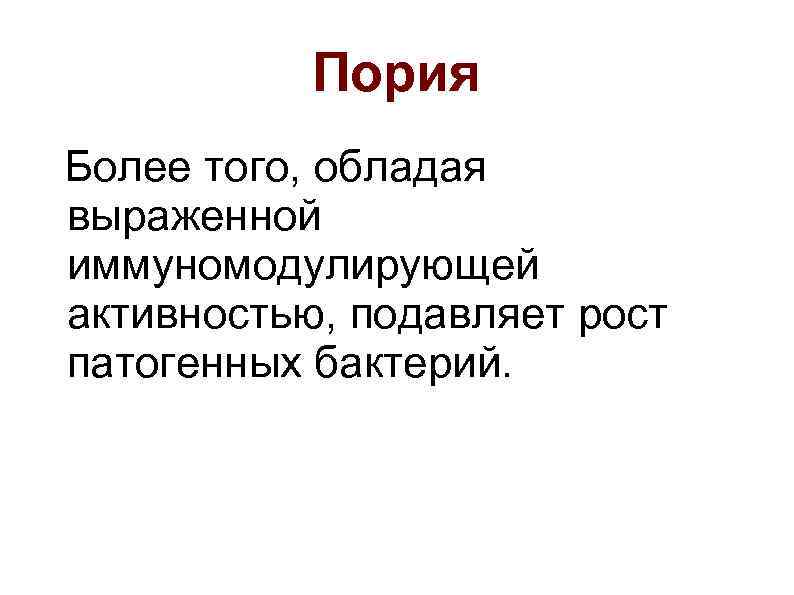 Пория

Более того, обладая выраженной иммуномодулирующей активностью, подавляет рост патогенных бактерий.